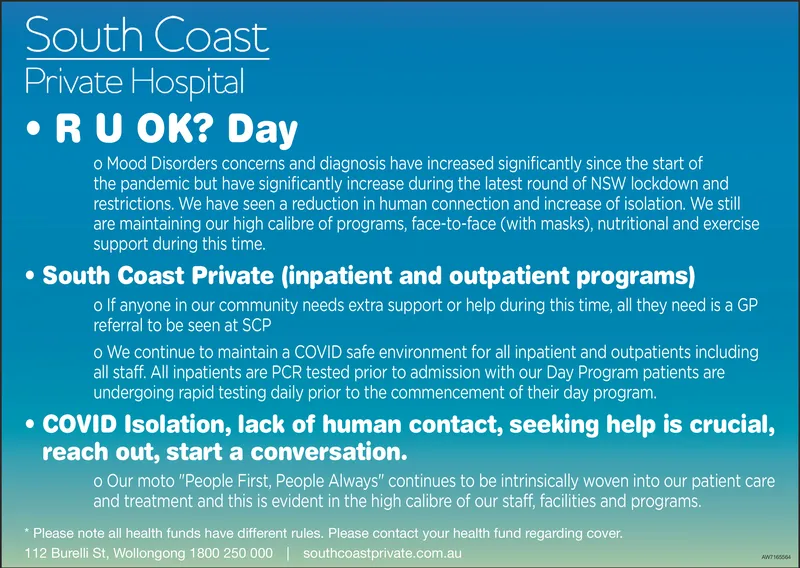 South Coast
Private Hospital

• R U OK? Day

o Mood Disorders concerns and diagnosis have increased significantly since the start of the pandemic but have significantly increase during the latest round of NSW lockdown and restrictions. We have seen a reduction in human connection and increase of isolation. We still are maintaining our high calibre of programs, face-to-face (with masks), nutritional and exercise support during this time.

• South Coast Private (inpatient and outpatient programs)

o If anyone in our community needs extra support or help during this time, all they need is a GP referral to be seen at SCP

o We continue to maintain a COVID safe environment for all inpatient and outpatients including all staff. All inpatients are PCR tested prior to admission with our Day Program patients are undergoing rapid testing daily prior to the commencement of their day program.

• COVID Isolation, lack of human contact, seeking help is crucial, reach out, start a conversation.

o Our moto "People First, People Always" continues to be intrinsically woven into our patient care and treatment and this is evident in the high calibre of our staff, facilities and programs.

* Please note all health funds have different rules. Please contact your health fund regarding cover.
112 Burelli St, Wollongong 1800 250 000 | southcoastprivate.com.au

AW7165564